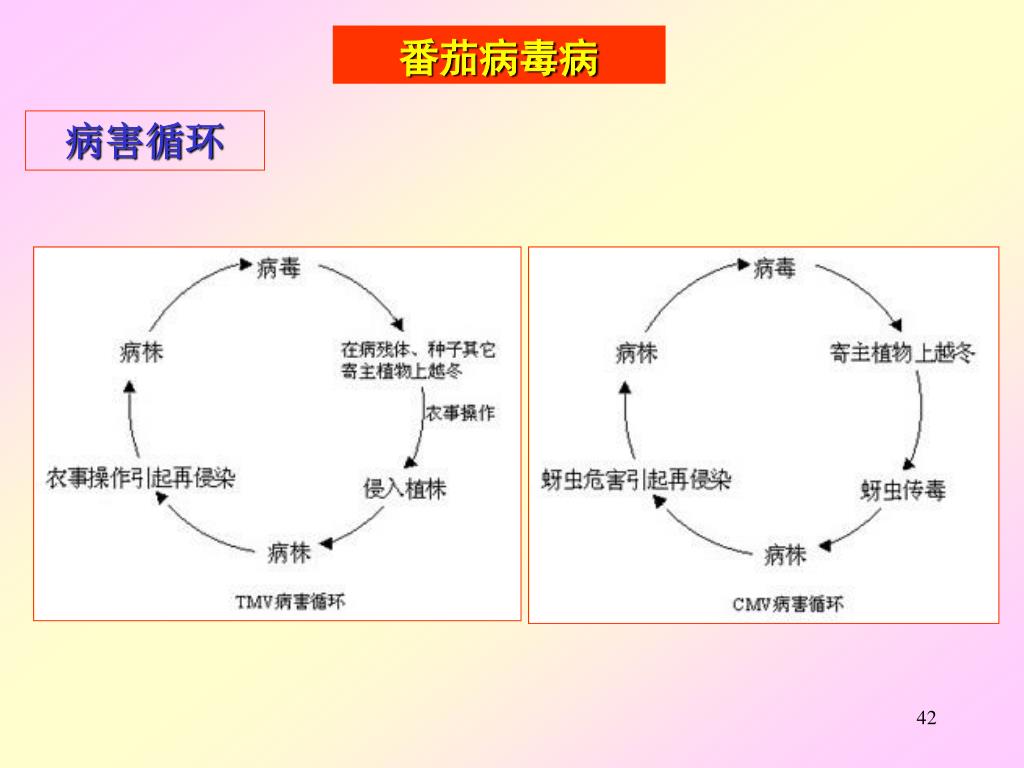 番茄病毒病

病害循环

病毒
在病残体、种子其它寄主植物上越冬
农事操作
侵入植株
病株
农事操作引起再侵染
病株
TMV病害循环

病毒
寄主植物上越冬
蚜虫传毒
病株
蚜虫危害引起再侵染
病株
CMV病害循环

42